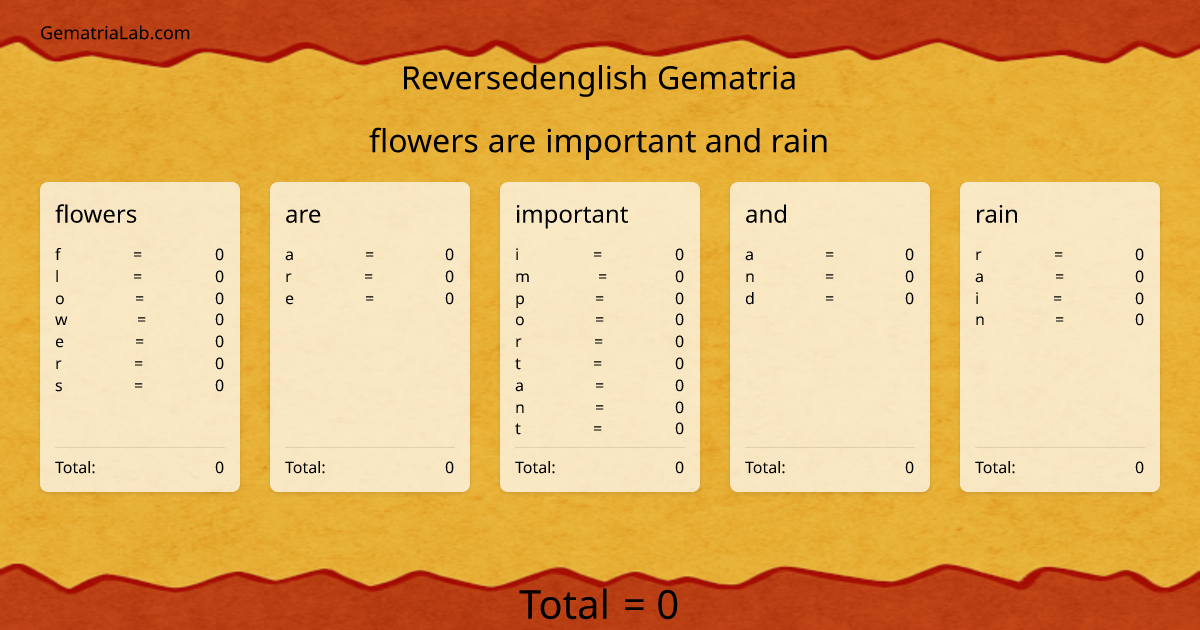 GematriaLab.com

Reversedenglish Gematria

flowers are important and rain

flowers
f = 0
l = 0
o = 0
w = 0
e = 0
r = 0
s = 0
Total: 0

are
a = 0
r = 0
e = 0
Total: 0

important
i = 0
m = 0
p = 0
o = 0
r = 0
t = 0
a = 0
n = 0
t = 0
Total: 0

and
a = 0
n = 0
d = 0
Total: 0

rain
r = 0
a = 0
i = 0
n = 0
Total: 0

Total = 0